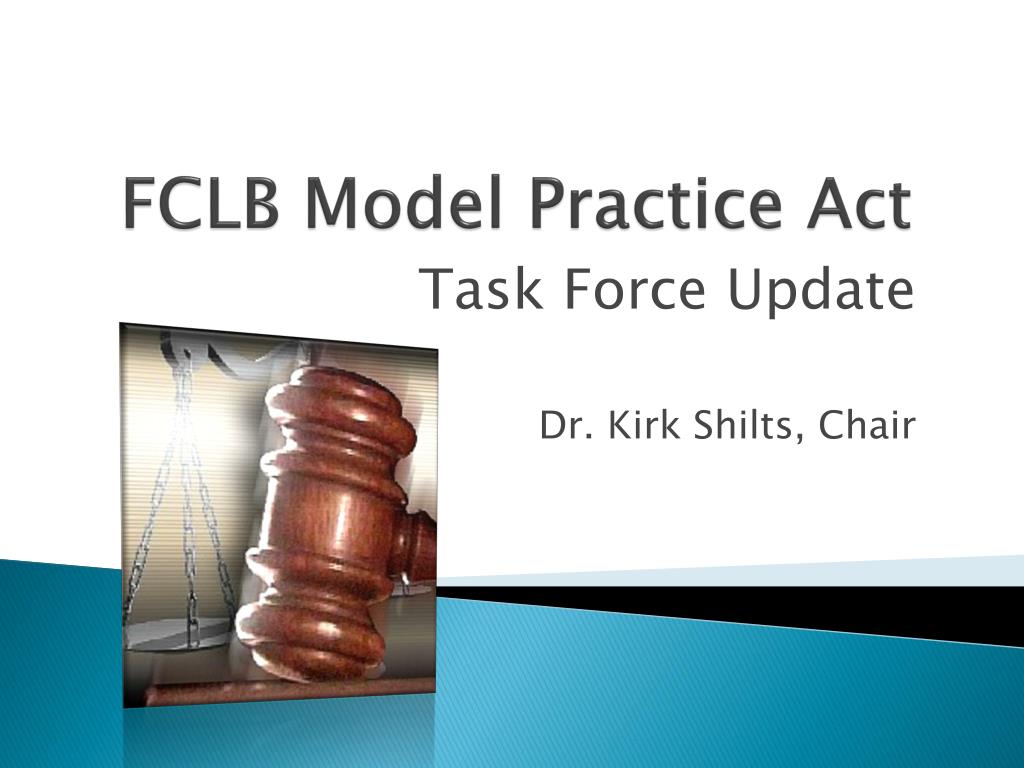 FCLB Model Practice Act
Task Force Update

Dr. Kirk Shilts, Chair